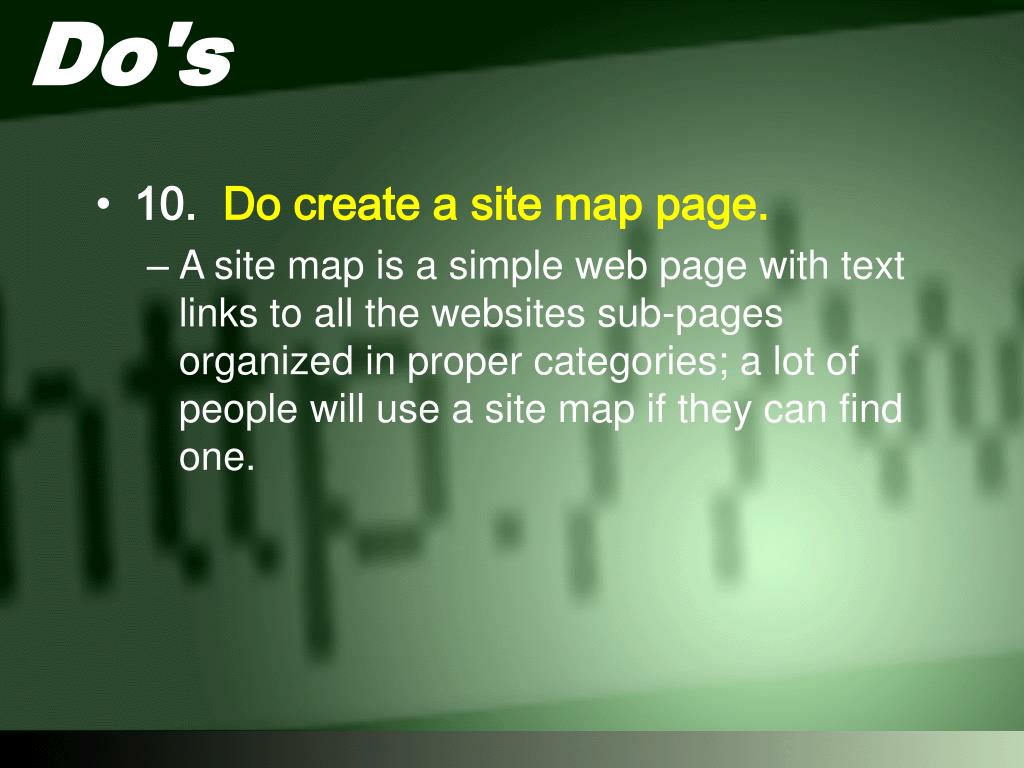 Do's

• 10. Do create a site map page.

– A site map is a simple web page with text links to all the websites sub-pages organized in proper categories; a lot of people will use a site map if they can find one.